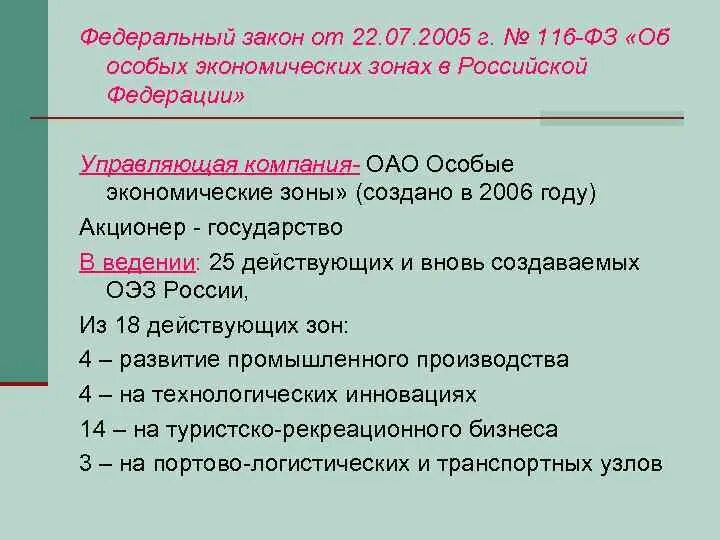 Федеральный закон от 22.07.2005 г. № 116-ФЗ «Об особых экономических зонах в Российской Федерации»

Управляющая компания- ОАО Особые экономические зоны» (создано в 2006 году)

Акционер - государство

В ведении: 25 действующих и вновь создаваемых ОЭЗ России,

Из 18 действующих зон:

4 – развитие промышленного производства

4 – на технологических инновациях

14 – на туристско-рекреационного бизнеса

3 – на портово-логистических и транспортных узлов